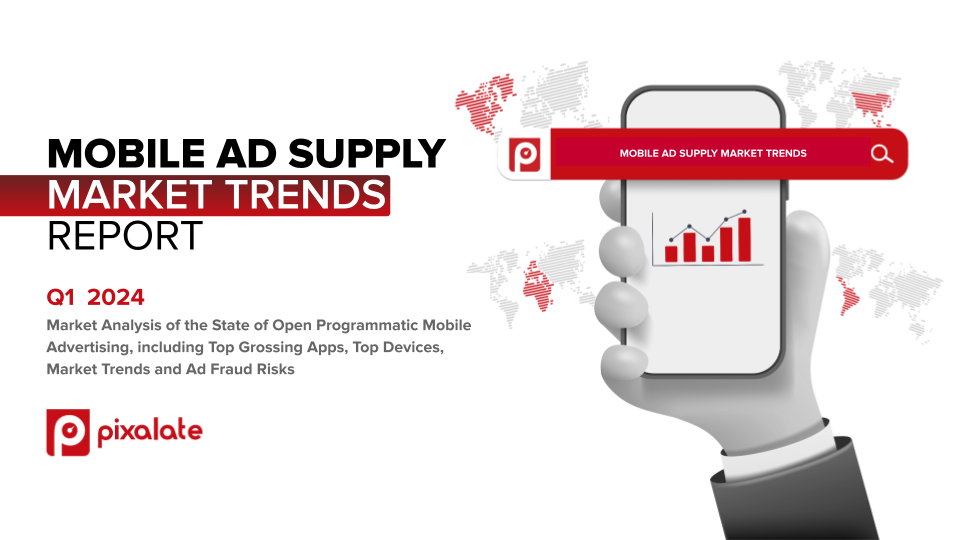 MOBILE AD SUPPLY MARKET TRENDS REPORT

Q1 2024

Market Analysis of the State of Open Programmatic Mobile Advertising, including Top Grossing Apps, Top Devices, Market Trends and Ad Fraud Risks

pixalate

MOBILE AD SUPPLY MARKET TRENDS